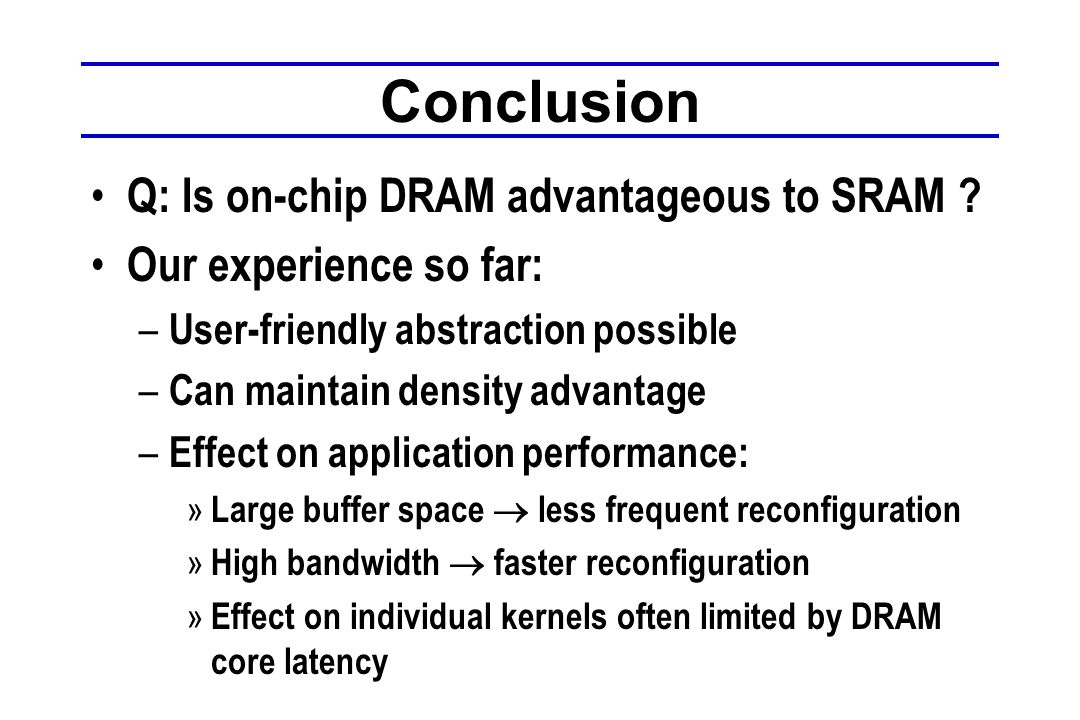 Conclusion

• Q: Is on-chip DRAM advantageous to SRAM ?
• Our experience so far:
– User-friendly abstraction possible
– Can maintain density advantage
– Effect on application performance:
» Large buffer space $\rightarrow$ less frequent reconfiguration
» High bandwidth $\rightarrow$ faster reconfiguration
» Effect on individual kernels often limited by DRAM core latency